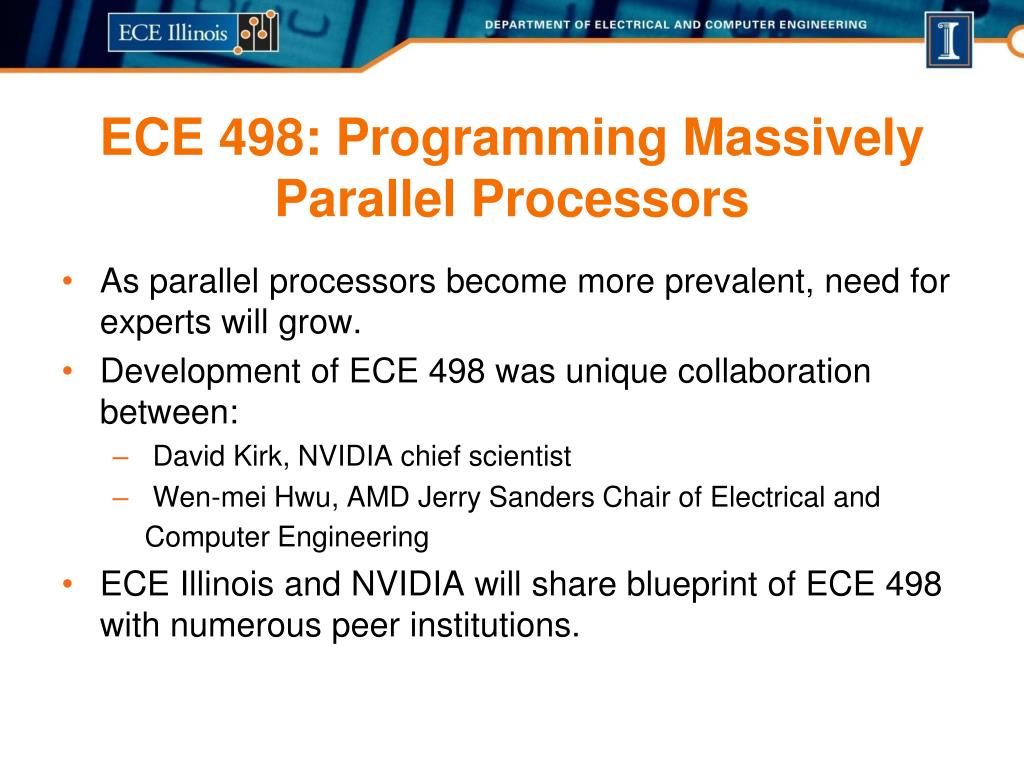 ECE Illinois

DEPARTMENT OF ELECTRICAL AND COMPUTER ENGINEERING

I

ECE 498: Programming Massively Parallel Processors

• As parallel processors become more prevalent, need for experts will grow.
• Development of ECE 498 was unique collaboration between:
– David Kirk, NVIDIA chief scientist
– Wen-mei Hwu, AMD Jerry Sanders Chair of Electrical and Computer Engineering
• ECE Illinois and NVIDIA will share blueprint of ECE 498 with numerous peer institutions.